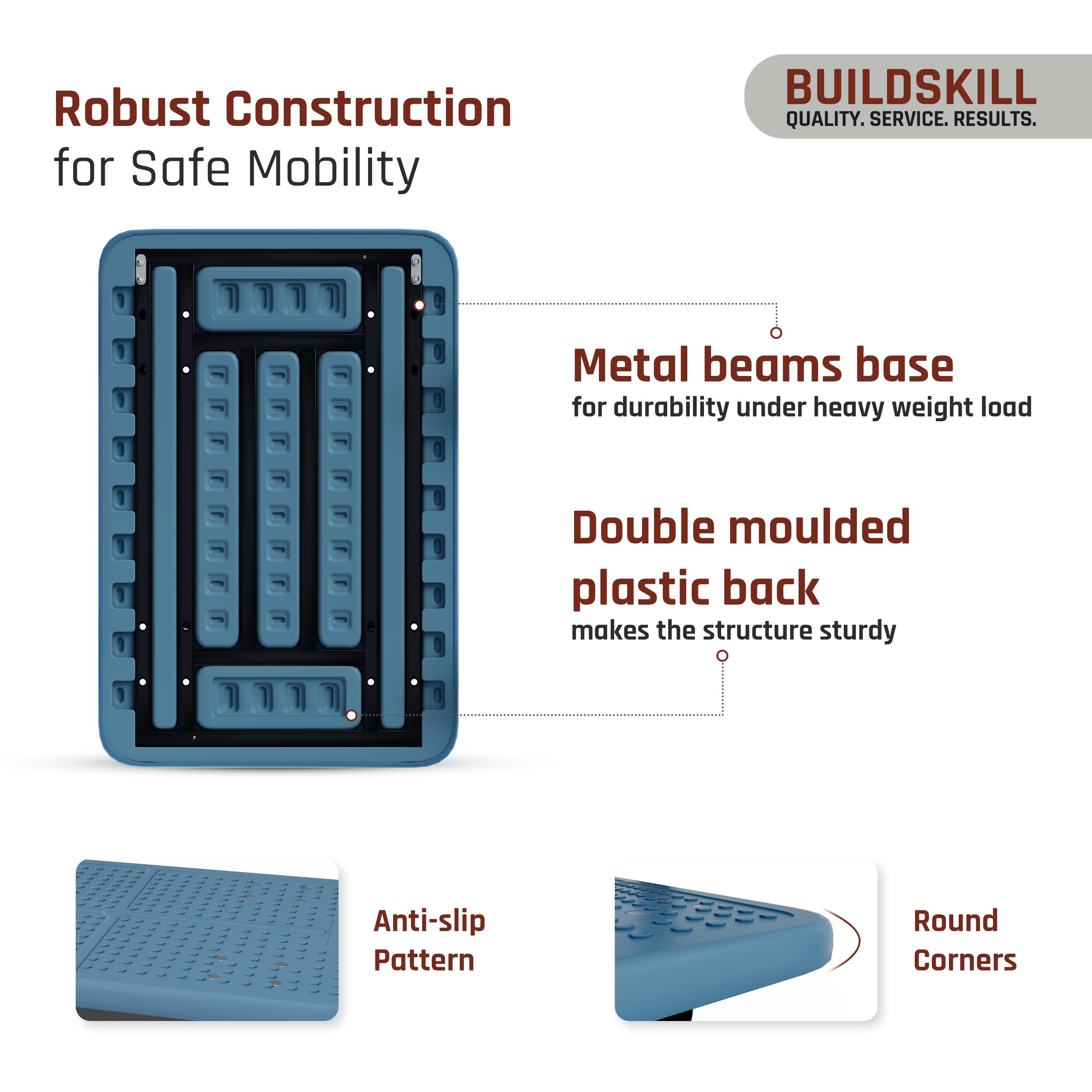 Robust Construction
for Safe Mobility

BUILDSKILL
QUALITY. SERVICE. RESULTS.

Metal beams base
for durability under heavy weight load

Double moulded plastic back
makes the structure sturdy

Anti-slip Pattern

Round Corners